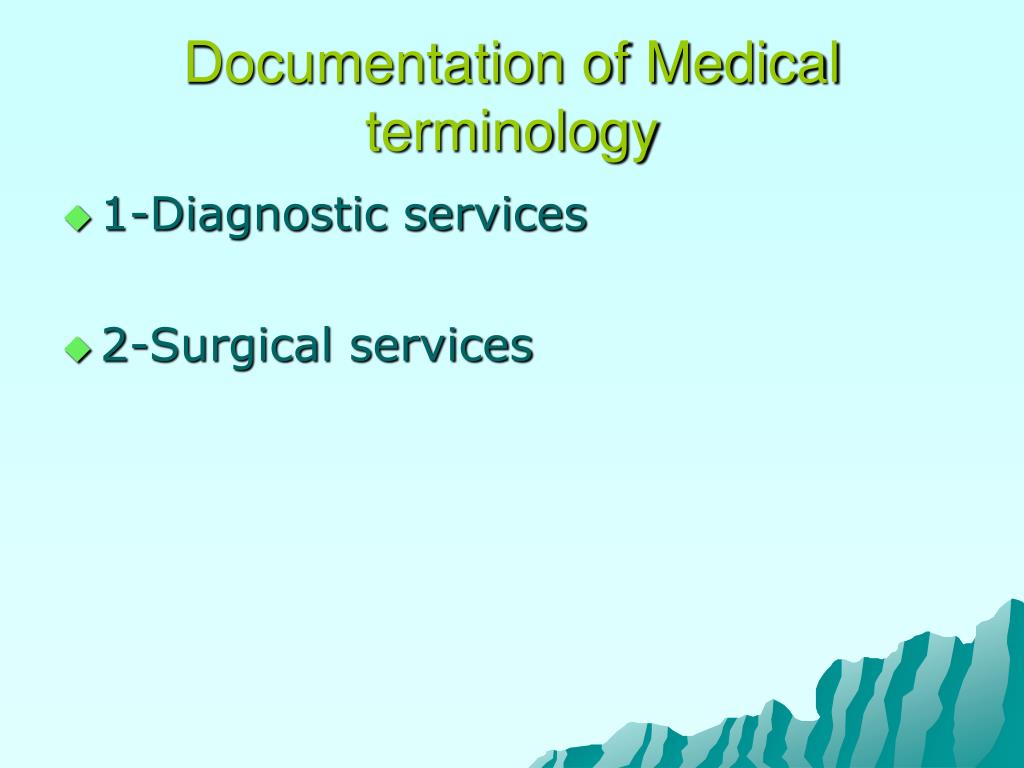 Documentation of Medical terminology

1-Diagnostic services

2-Surgical services